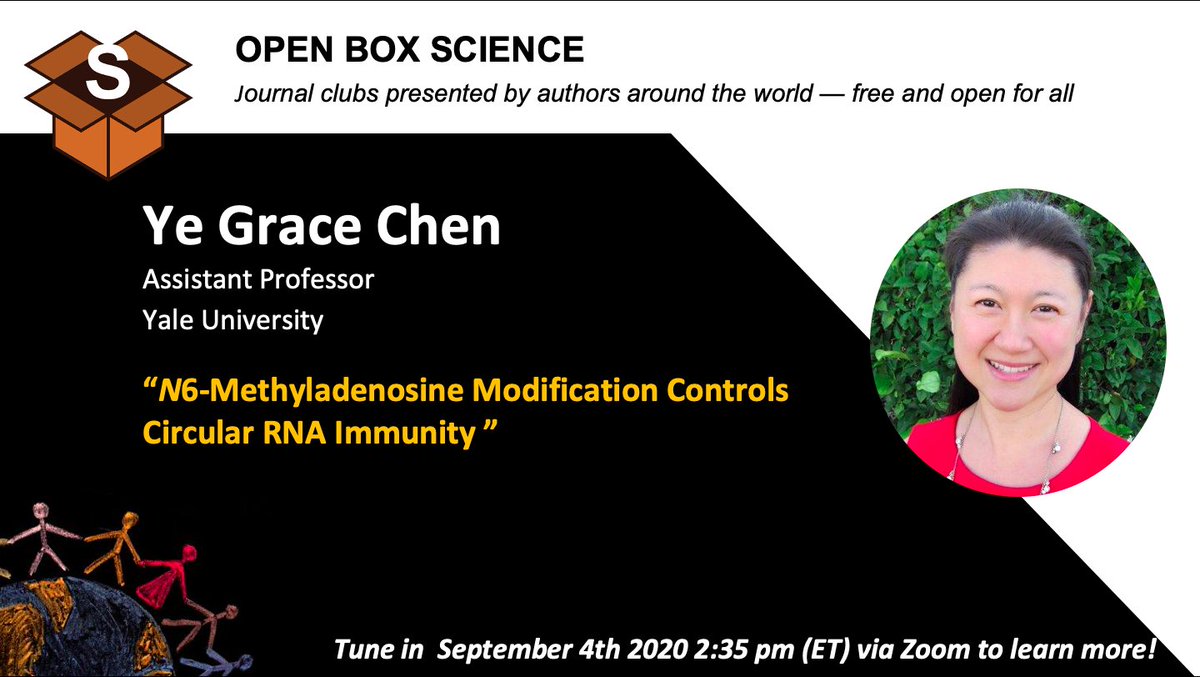 S

OPEN BOX SCIENCE

Journal clubs presented by authors around the world — free and open for all

Ye Grace Chen

Assistant Professor

Yale University

“N6-Methyladenosine Modification Controls Circular RNA Immunity ”

Tune in September 4th 2020 2:35 pm (ET) via Zoom to learn more!